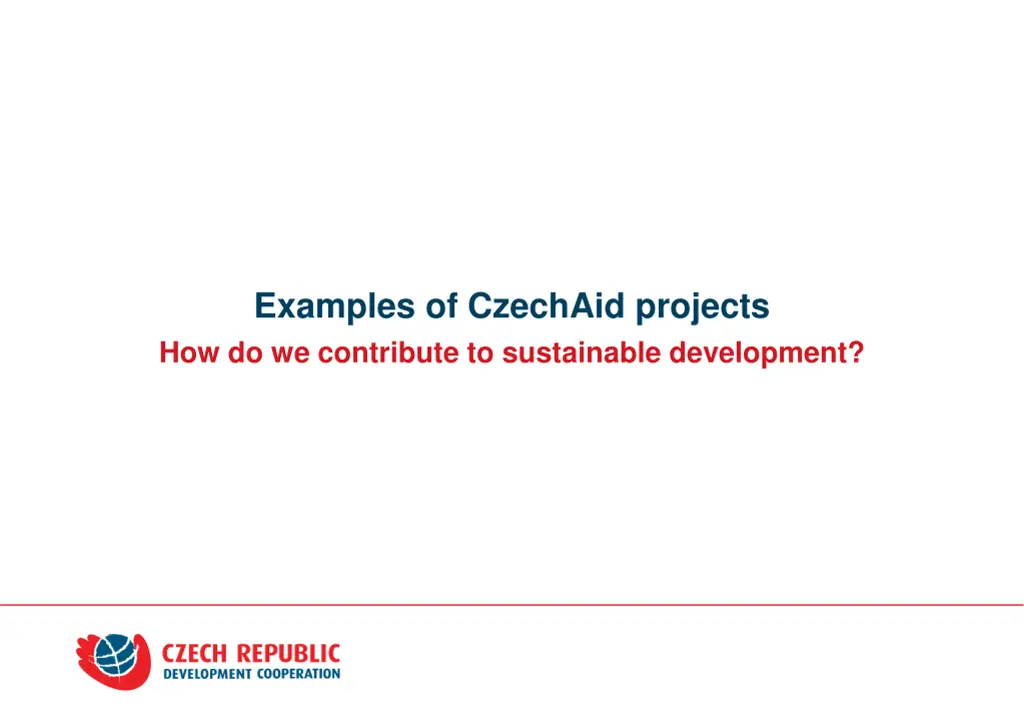 Examples of CzechAid projects

How do we contribute to sustainable development?

CZECH REPUBLIC
DEVELOPMENT COOPERATION